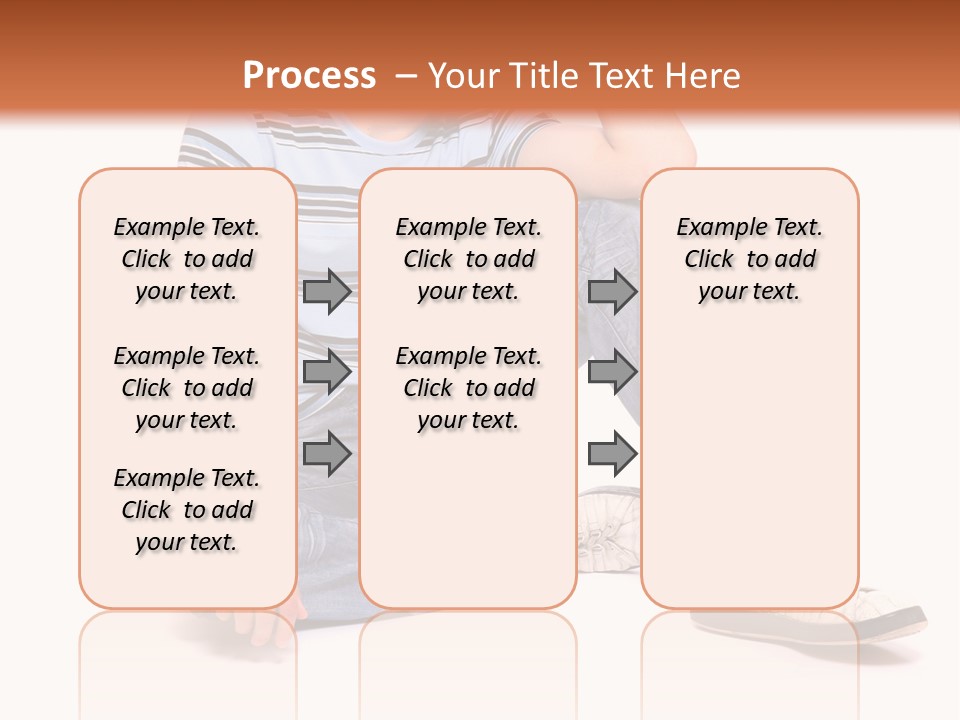 Process – Your Title Text Here

Example Text. Click to add your text.

Example Text. Click to add your text.

Example Text. Click to add your text.

Example Text. Click to add your text.

Example Text. Click to add your text.

Example Text. Click to add your text.